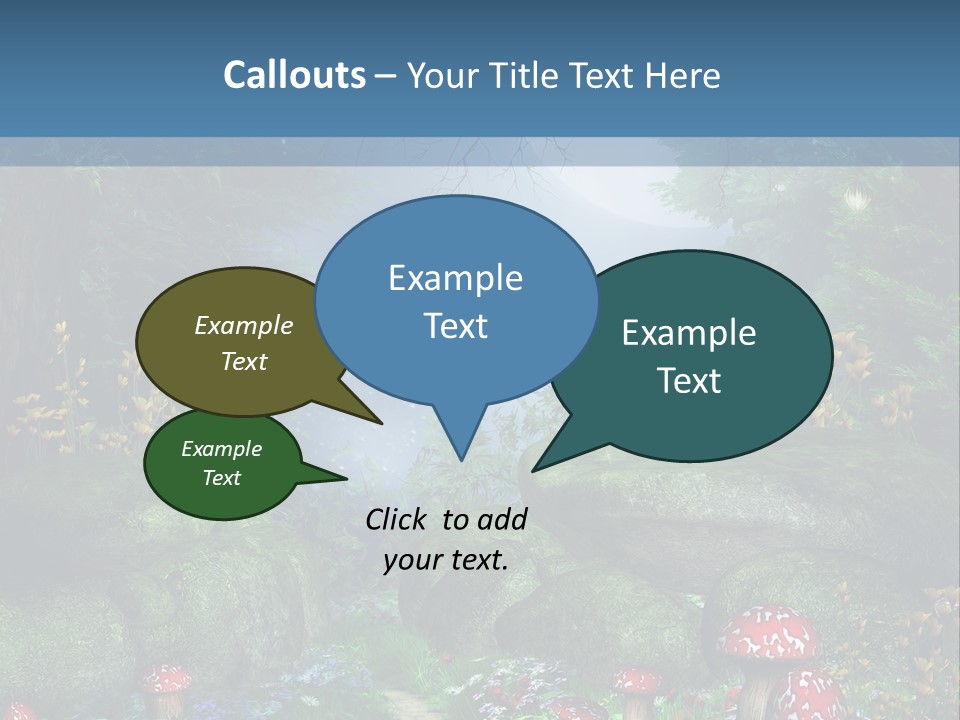 Callouts – Your Title Text Here

Example Text

Example Text

Example Text

Example Text

Click to add your text.